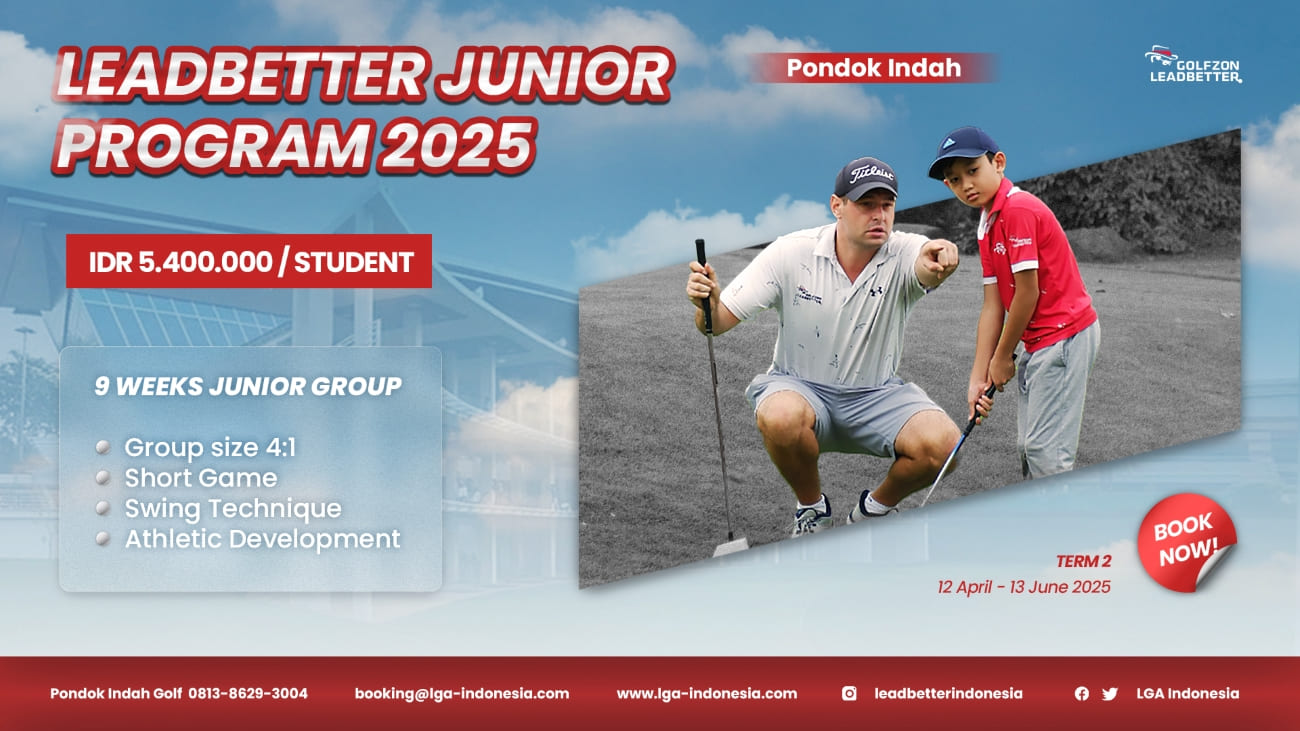 LEADBETTER JUNIOR PROGRAM 2025

Pondok Indah

GOLFZON LEADBETTER

IDR 5.400.000 / STUDENT

9 WEEKS JUNIOR GROUP

Group size 4:1
Short Game
Swing Technique
Athletic Development

Titleist

BOOK NOW!

TERM 2
12 April - 13 June 2025

Pondok Indah Golf 0813-8629-3004 booking@lga-indonesia.com www.lga-indonesia.com leadbetterindonesia LGA Indonesia